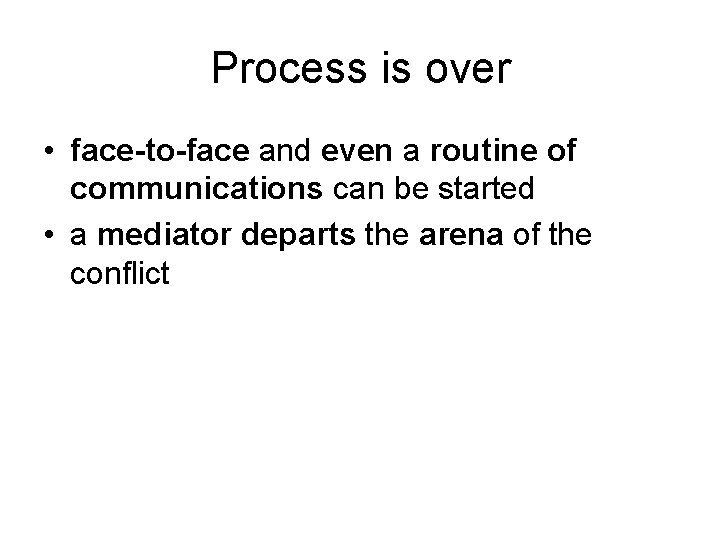 Process is over

• face-to-face and even a routine of communications can be started
• a mediator departs the arena of the conflict